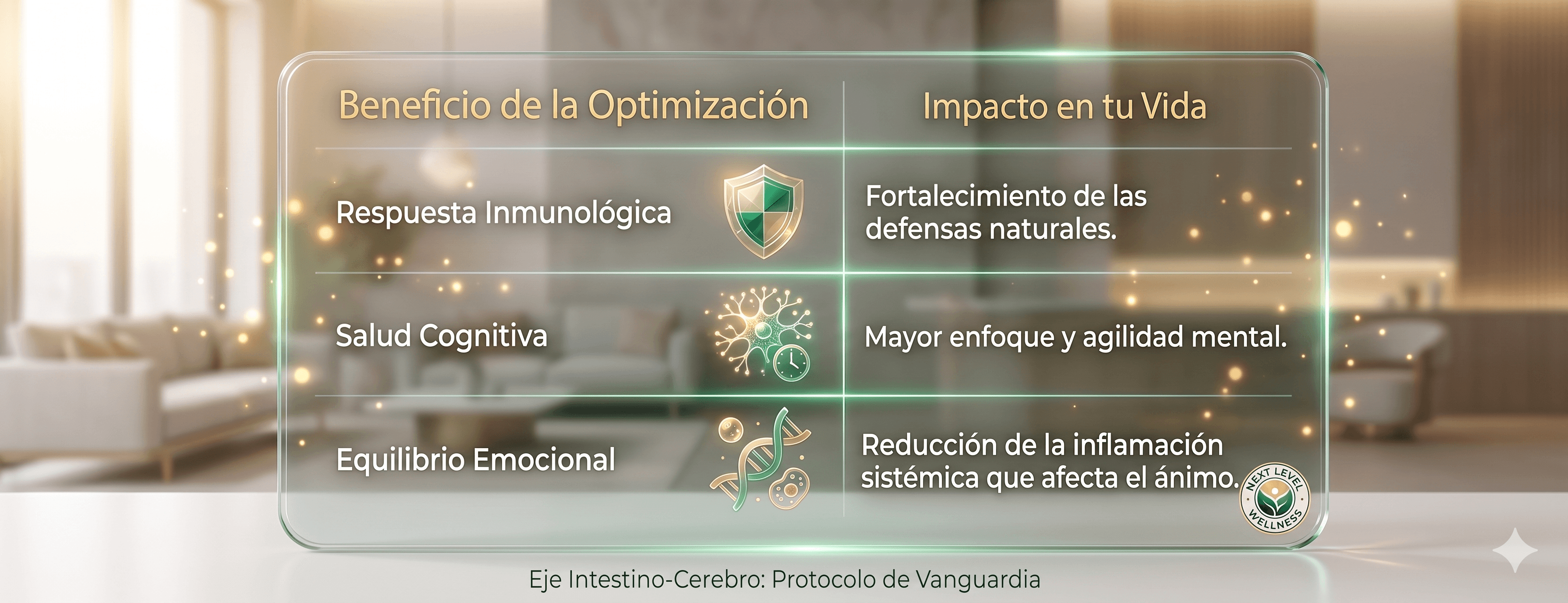 | Beneficio de la Optimización | Impacto en tu Vida |
|---|---|
| Respuesta Inmunológica | Fortalecimiento de las defensas naturales. |
| Salud Cognitiva | Mayor enfoque y agilidad mental. |
| Equilibrio Emocional | Reducción de la inflamación sistémica que afecta el ánimo. |

NEXT LEVEL WELLNESS

Eje Intestino-Cerebro: Protocolo de Vanguardia